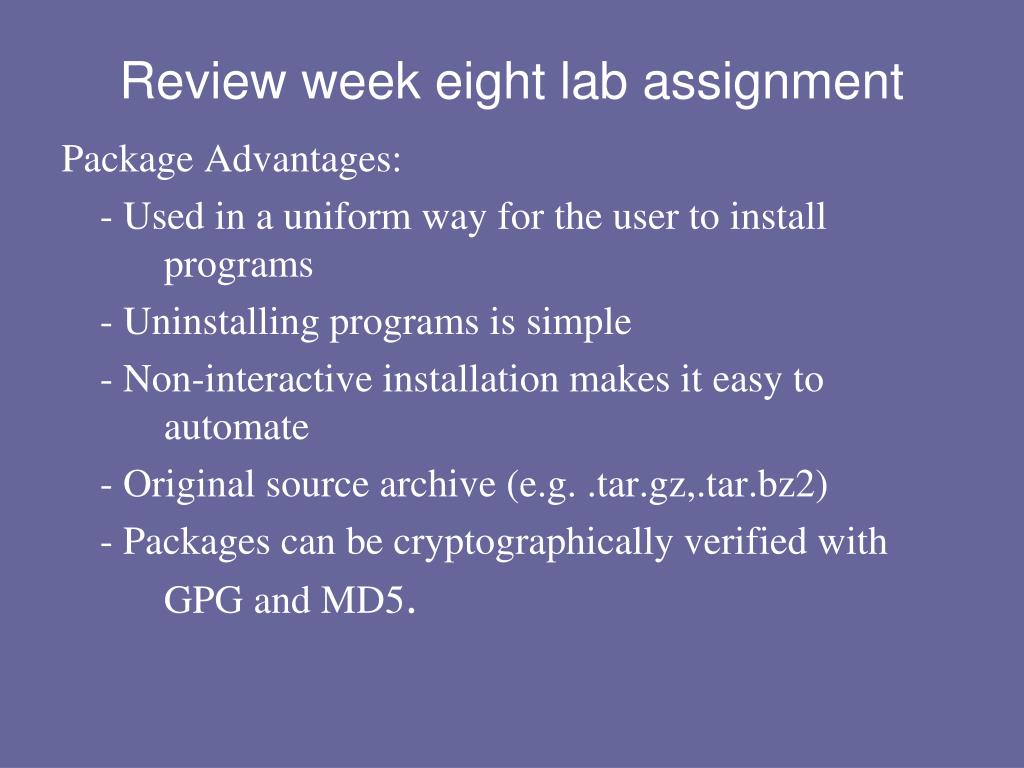 Review week eight lab assignment

Package Advantages:

- Used in a uniform way for the user to install programs

- Uninstalling programs is simple

- Non-interactive installation makes it easy to automate

- Original source archive (e.g. .tar.gz,.tar.bz2)

- Packages can be cryptographically verified with GPG and MD5.